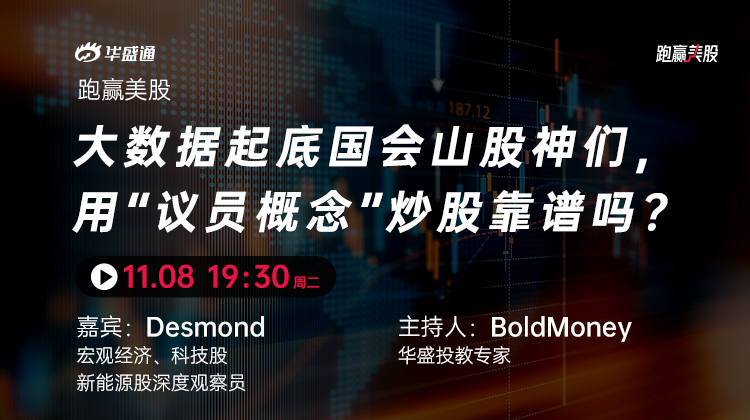 华盛通

跑赢美股

跑赢美股

187.12

大数据起底国会山股神们，用“议员概念”炒股靠谱吗？

11.08 19:30 周二

嘉宾：Desmond
宏观经济、科技股
新能源股深度观察员

主持人：BoldMoney
华盛投教专家